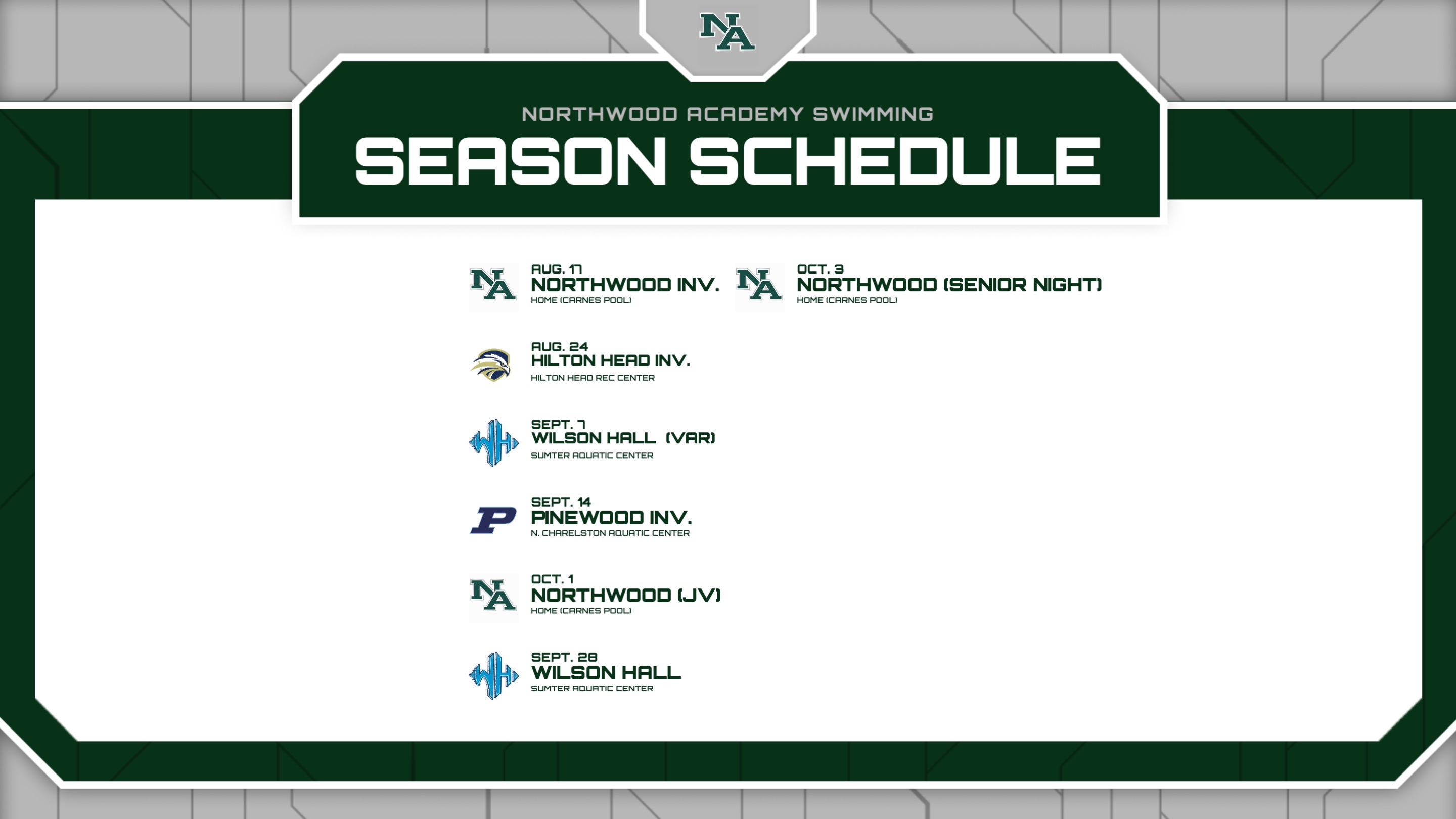 NA

NORTHWOOD ACADEMY SWIMMING
SEASON SCHEDULE

NA
AUG. 17
NORTHWOOD INV.
HOME (CARNES POOL)

AUG. 24
HILTON HEAD INV.
HILTON HEAD REC CENTER

WH
SEPT. 7
WILSON HALL (VAR)
SUMTER AQUATIC CENTER

P
SEPT. 14
PINEWOOD INV.
N. CHARELSTON AQUATIC CENTER

NA
OCT. 1
NORTHWOOD (JV)
HOME (CARNES POOL)

WH
SEPT. 28
WILSON HALL
SUMTER AQUATIC CENTER

NA
OCT. 3
NORTHWOOD (SENIOR NIGHT)
HOME (CARNES POOL)